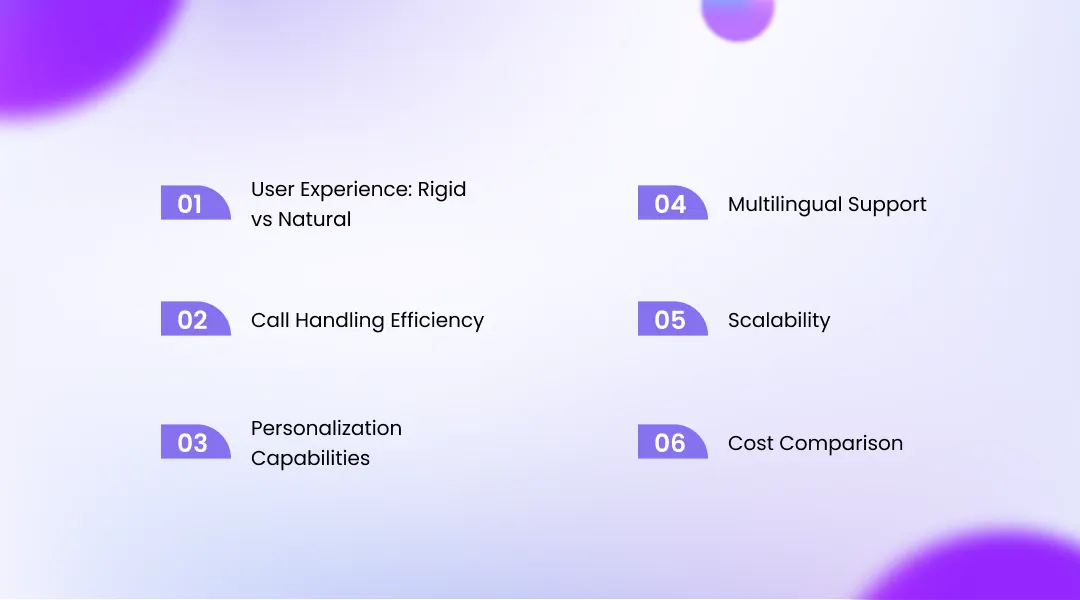 01 User Experience: Rigid vs Natural

02 Call Handling Efficiency

03 Personalization Capabilities

04 Multilingual Support

05 Scalability

06 Cost Comparison